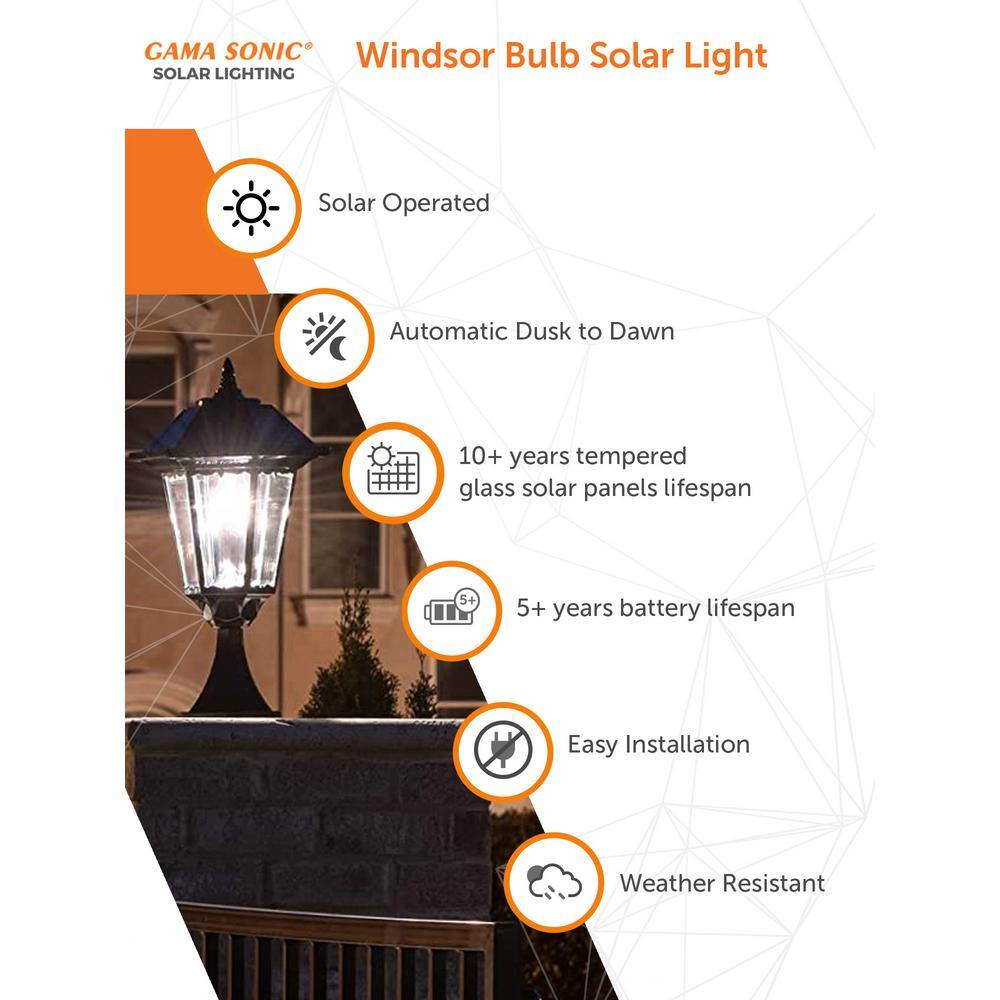 GAMA SONIC®
SOLAR LIGHTING

Windsor Bulb Solar Light

Solar Operated

Automatic Dusk to Dawn

10+ years tempered glass solar panels lifespan

5+

5+ years battery lifespan

Easy Installation

Weather Resistant